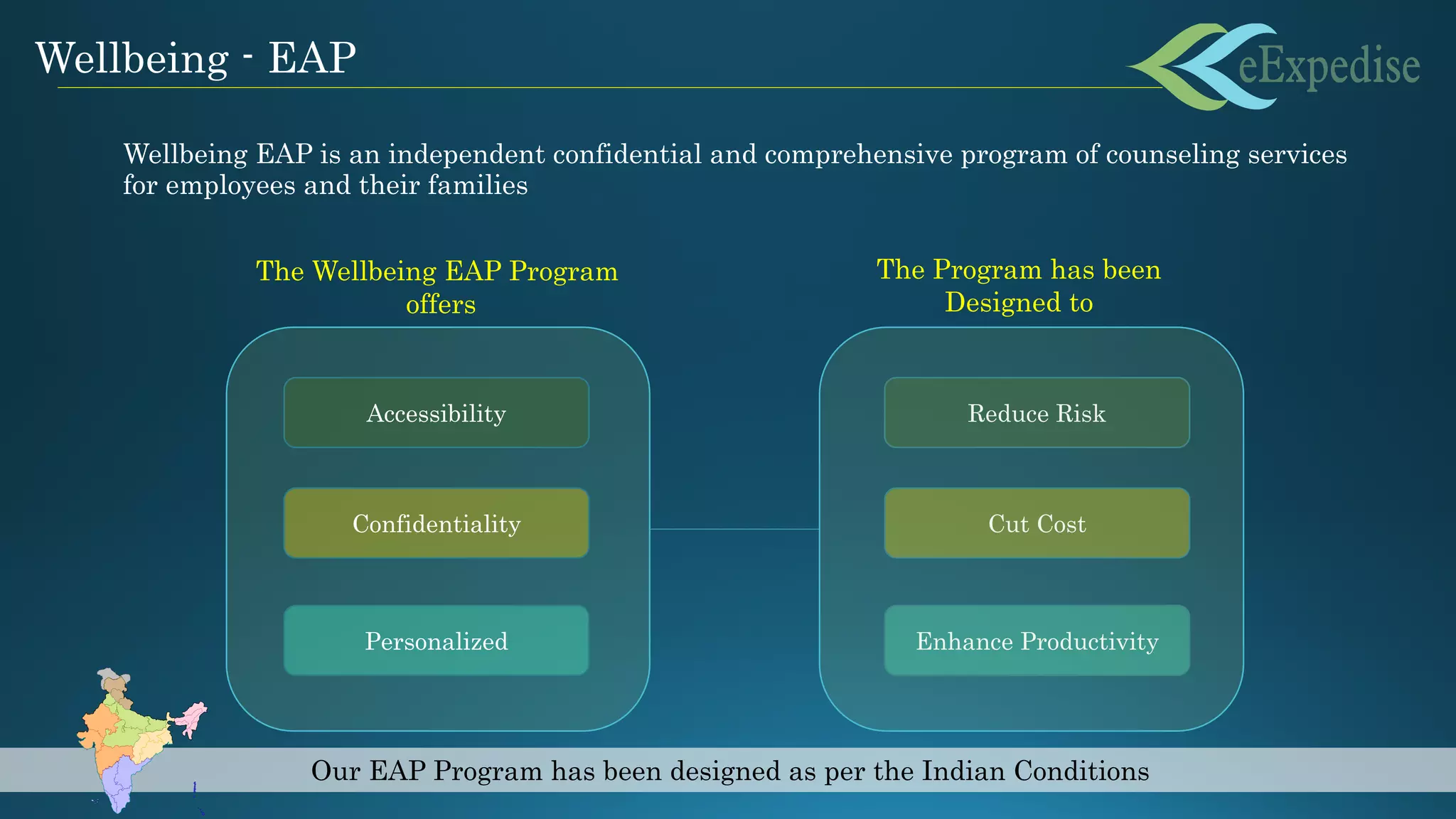 Wellbeing - EAP

eExpedise

Wellbeing EAP is an independent confidential and comprehensive program of counseling services for employees and their families

The Wellbeing EAP Program offers

Accessibility

Confidentiality

Personalized

The Program has been Designed to

Reduce Risk

Cut Cost

Enhance Productivity

Our EAP Program has been designed as per the Indian Conditions